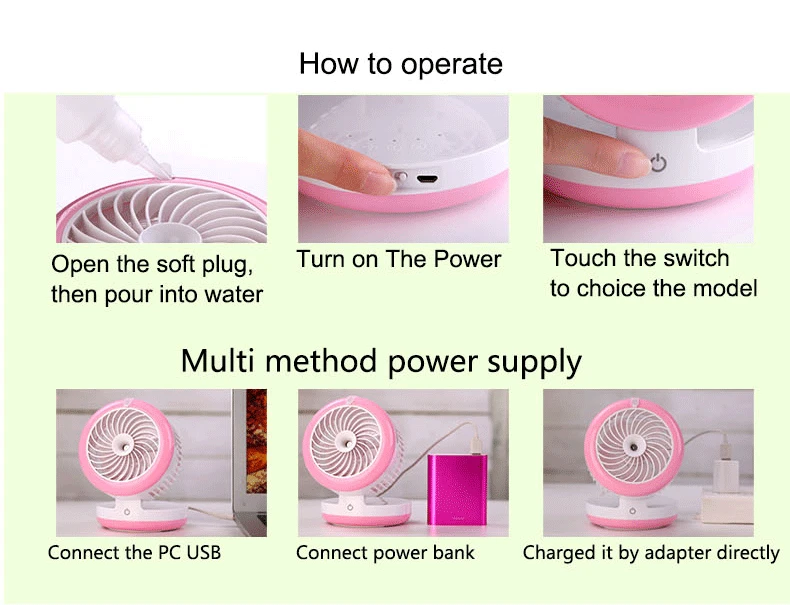 How to operate

Open the soft plug, then pour into water

Turn on The Power

Touch the switch to choice the model

Multi method power supply

Connect the PC USB

Connect power bank

Charged it by adapter directly